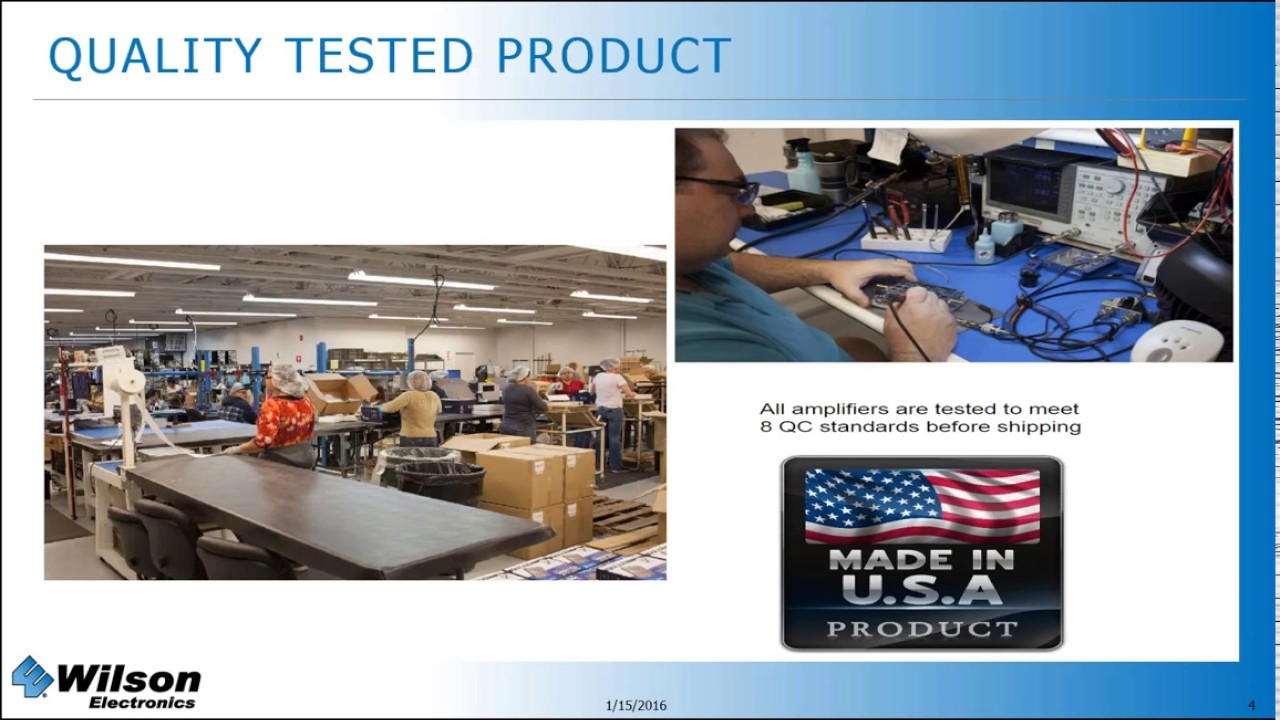 QUALITY TESTED PRODUCT

All amplifiers are tested to meet 8 QC standards before shipping

MADE IN U.S.A PRODUCT

Wilson Electronics

1/15/2016

4